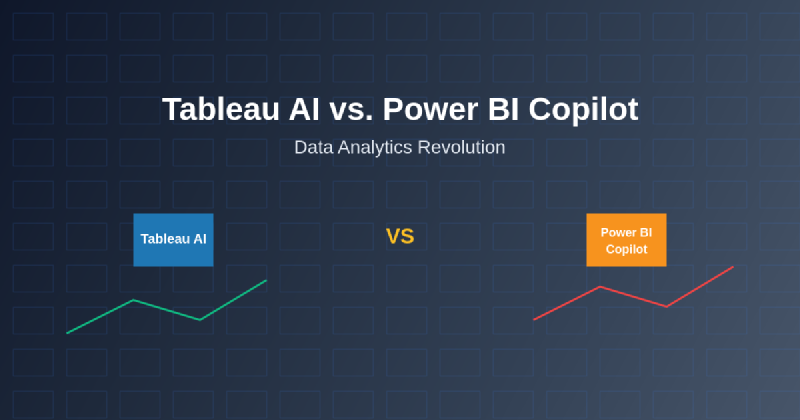 Tableau AI vs. Power BI Copilot

Data Analytics Revolution

Tableau AI

VS

Power BI Copilot